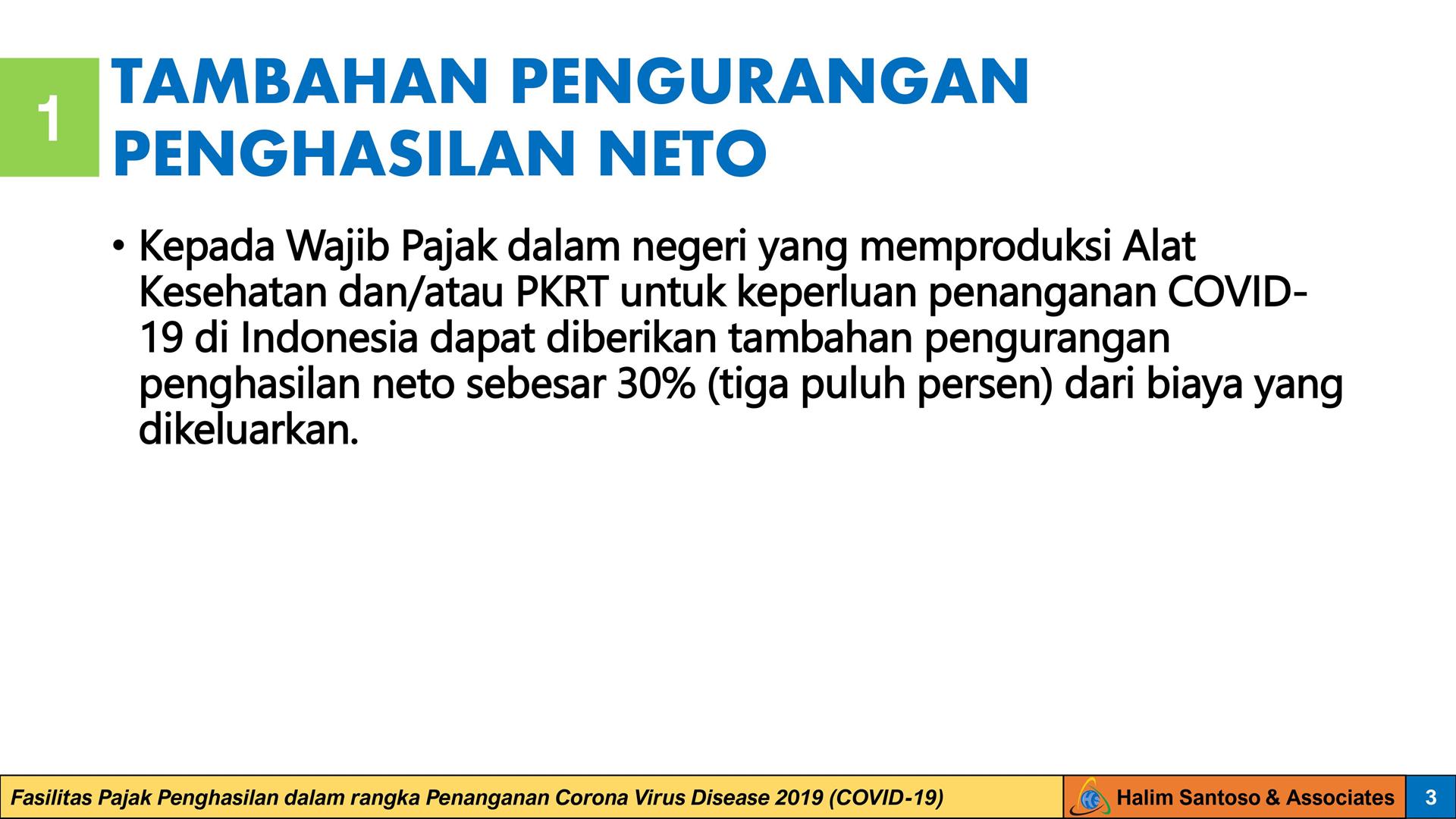 1

TAMBAHAN PENGURANGAN PENGHASILAN NETO

• Kepada Wajib Pajak dalam negeri yang memproduksi Alat Kesehatan dan/atau PKRT untuk keperluan penanganan COVID-19 di Indonesia dapat diberikan tambahan pengurangan penghasilan neto sebesar 30% (tiga puluh persen) dari biaya yang dikeluarkan.

Fasilitas Pajak Penghasilan dalam rangka Penanganan Corona Virus Disease 2019 (COVID-19)

Halim Santoso & Associates

3